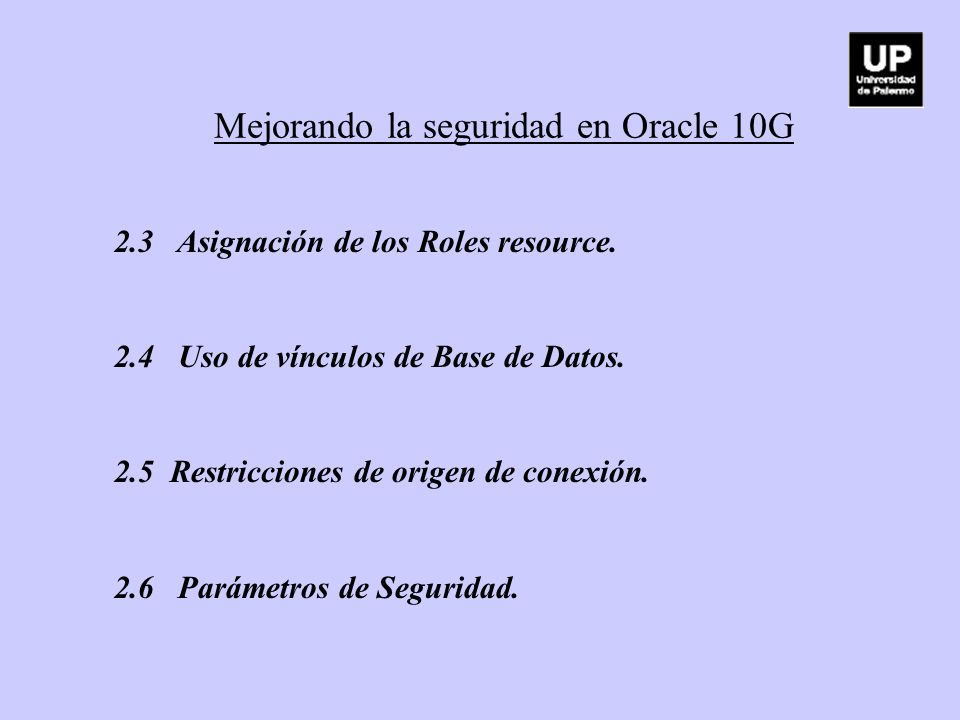 UP
Universidad de Palermo

Mejorando la seguridad en Oracle 10G

2.3 Asignación de los Roles resource.

2.4 Uso de vínculos de Base de Datos.

2.5 Restricciones de origen de conexión.

2.6 Parámetros de Seguridad.